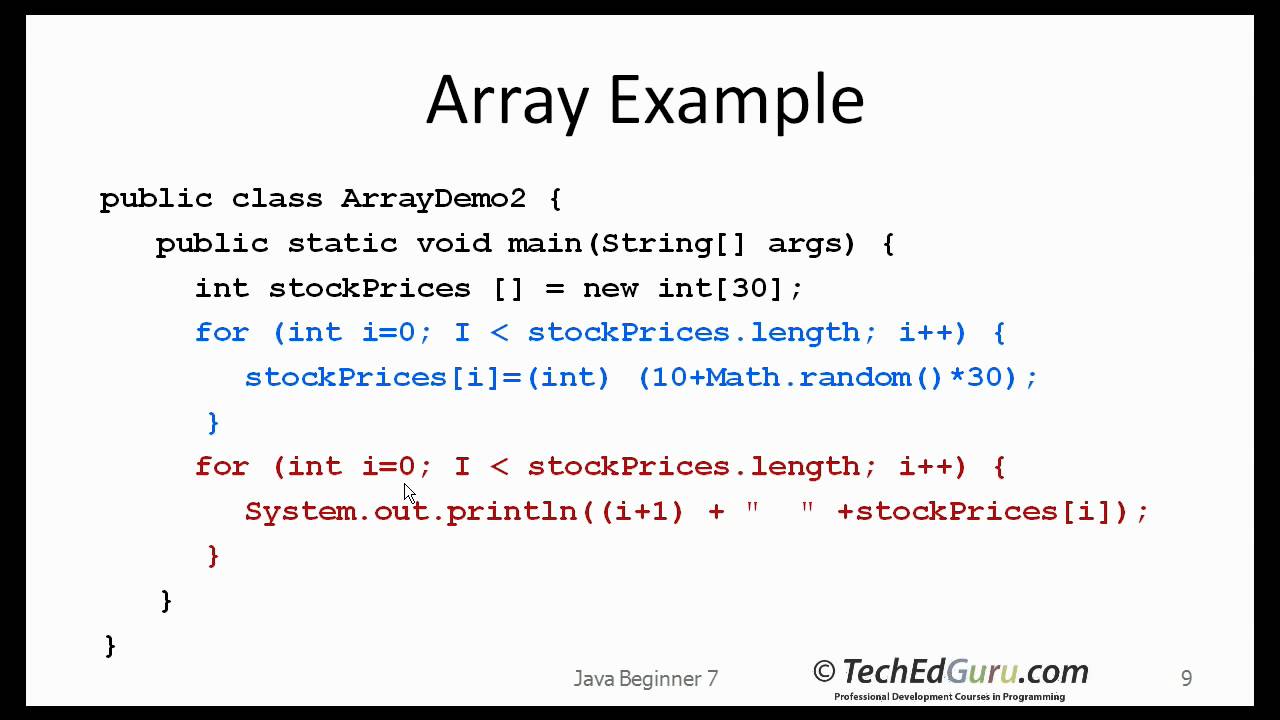 Array Example

public class ArrayDemo2 {
public static void main(String[] args) {
int stockPrices [] = new int[30];
for (int i=0; I < stockPrices.length; i++) {
stockPrices[i]=(int) (10+Math.random()*30);
}
for (int i=0; I < stockPrices.length; i++) {
System.out.println((i+1) + "  " +stockPrices[i]);
}
}
}

Java Beginner 7

© TechEdGuru.com
Professional Development Courses in Programming

9